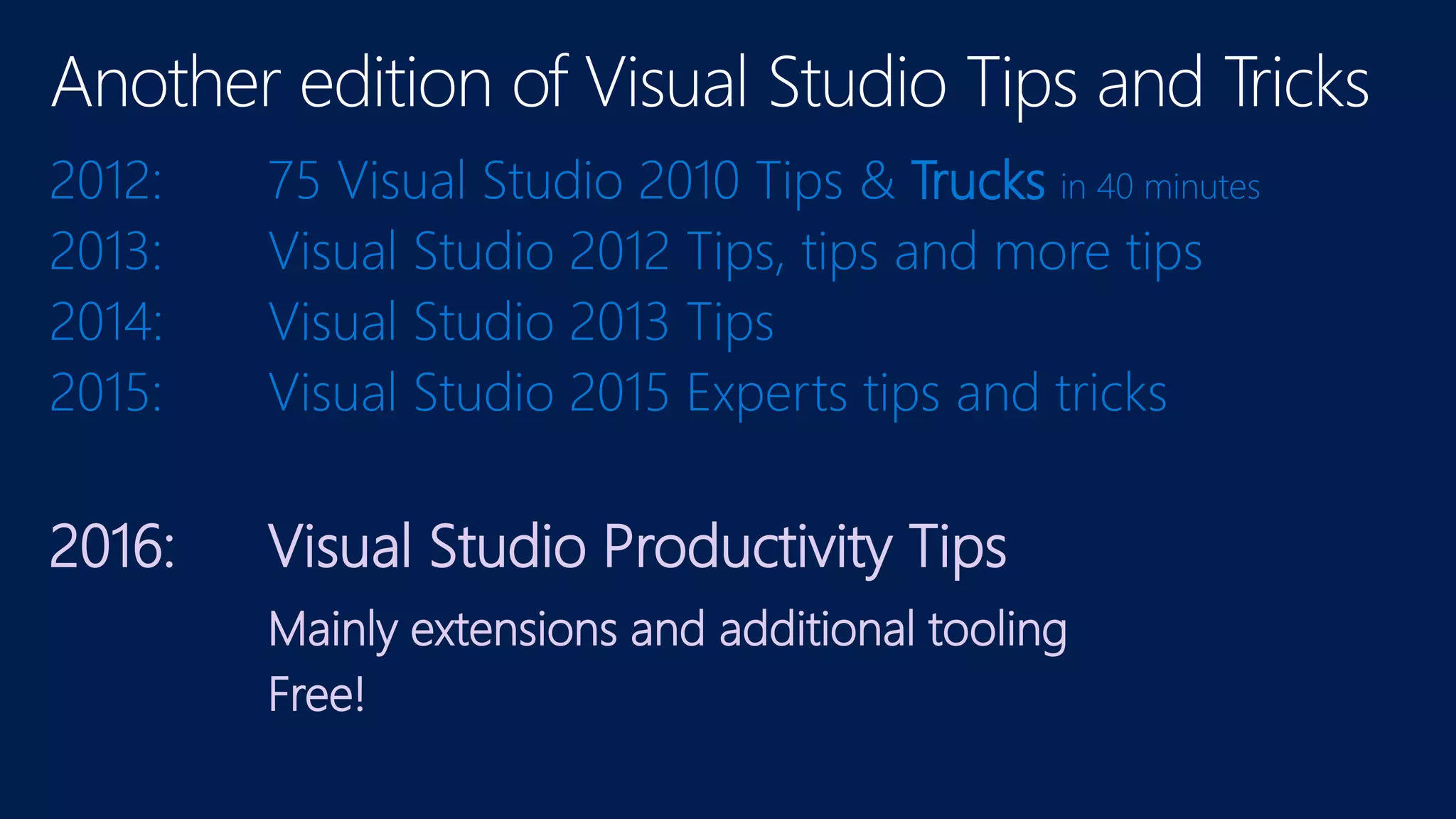 Another edition of Visual Studio Tips and Tricks

2012: 75 Visual Studio 2010 Tips & Trucks in 40 minutes
2013: Visual Studio 2012 Tips, tips and more tips
2014: Visual Studio 2013 Tips
2015: Visual Studio 2015 Experts tips and tricks

2016: Visual Studio Productivity Tips

Mainly extensions and additional tooling

Free!